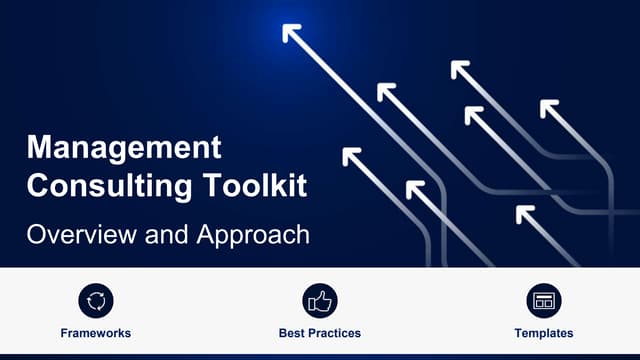 Management Consulting Toolkit

Overview and Approach

Frameworks

Best Practices

Templates